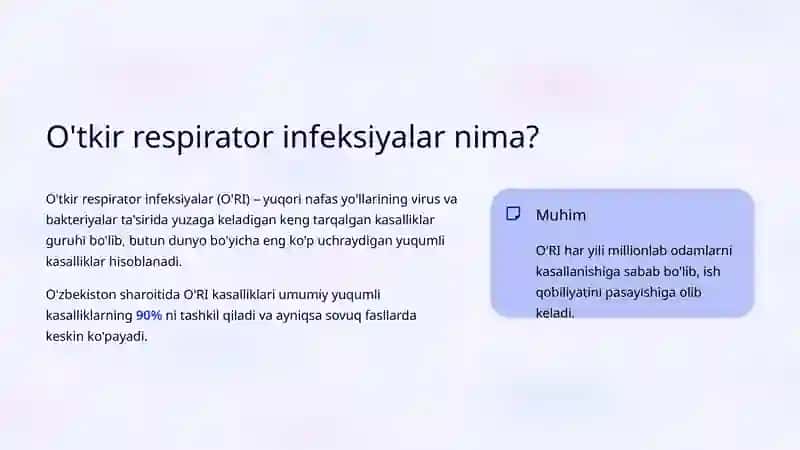 O'tkir respirator infeksiyalar nima?

O'tkir respirator infeksiyalar (O'RI) – yuqori nafas yo'llarining virus va bakteriyalar ta'sirida yuzaga keladigan keng tarqalgan kasalliklar guruhi bo'lib, butun dunyo bo'yicha eng ko'p uchraydigan yuqumli kasalliklar hisoblanadi.

O'zbekiston sharoitida O'RI kasalliklari umumiy yuqumli kasalliklarning 90% ni tashkil qiladi va ayniqsa sovuq fasllarda keskin ko'payadi.

Muhim

O'RI har yili millionlab odamlarni kasallanishiga sabab bo'lib, ish qobiliyatini pasayishiga olib keladi.